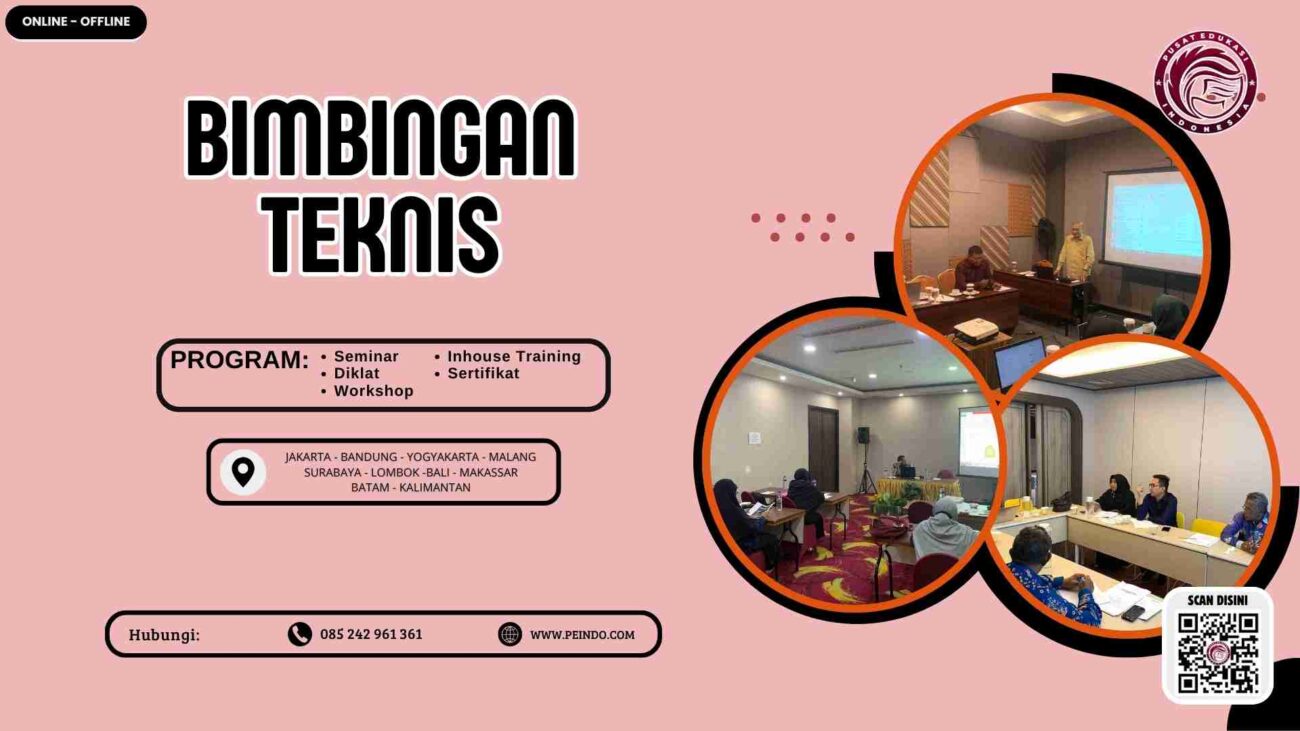 ONLINE - OFFLINE

PUSAT EDUKASI INDONESIA

BIMBINGAN TEKNIS

PROGRAM:
• Seminar
• Diklat
• Workshop
• Inhouse Training
• Sertifikat

JAKARTA - BANDUNG - YOGYAKARTA - MALANG SURABAYA - LOMBOK -BALI - MAKASSAR BATAM - KALIMANTAN

Hubungi: 085 242 961 361 WWW.PEINDO.COM

SCAN DISINI